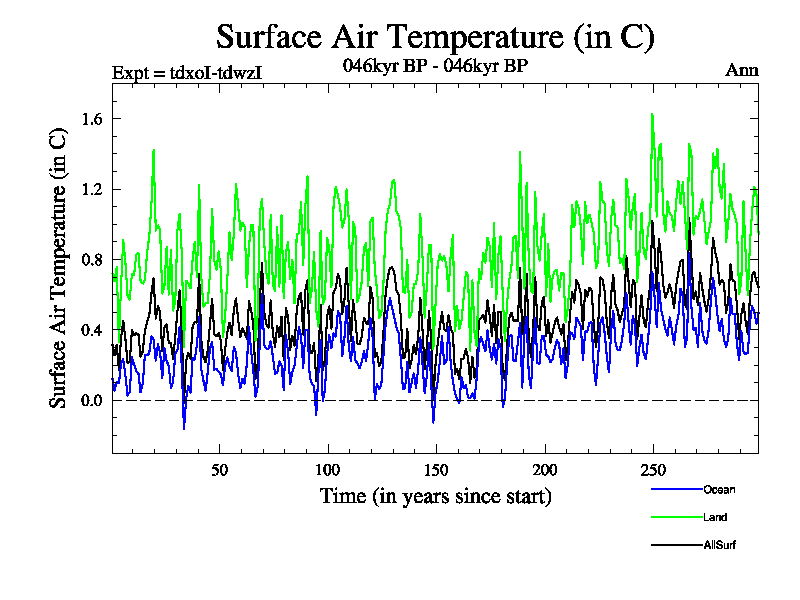 Surface Air Temperature (in C)

Expt = tdxoI-tdwzI

046kyr BP - 046kyr BP

Ann

Surface Air Temperature (in C)

1.6
1.2
0.8
0.4
0.0

50
100
150
200
250

Time (in years since start)

Ocean
Land
AllSurf